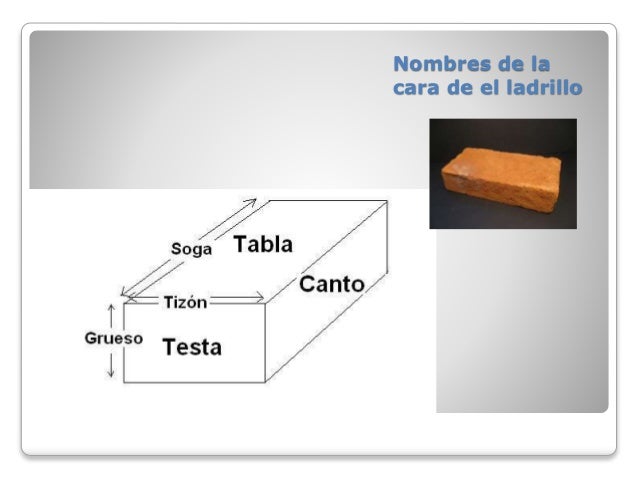 Nombres de la cara de el ladrillo

Soga
Tabla
Canto
Tizón
Grueso
Testa